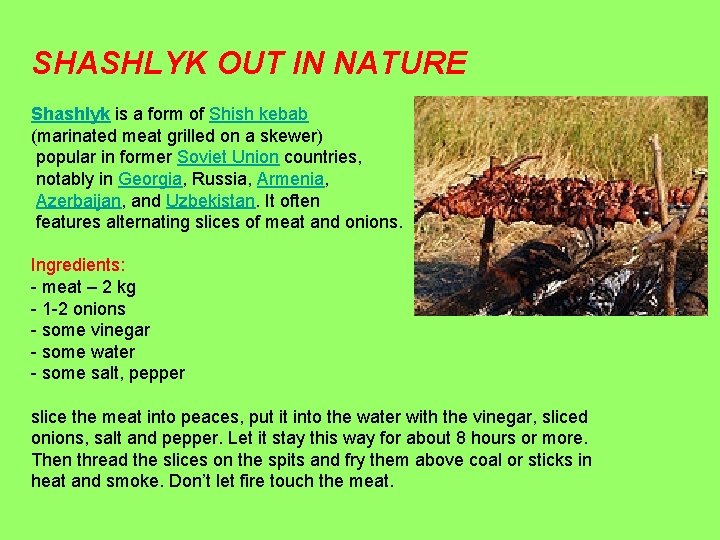 SHASHLYK OUT IN NATURE

Shashlyk is a form of Shish kebab (marinated meat grilled on a skewer) popular in former Soviet Union countries, notably in Georgia, Russia, Armenia, Azerbaijan, and Uzbekistan. It often features alternating slices of meat and onions.

Ingredients:
- meat – 2 kg
- 1-2 onions
- some vinegar
- some water
- some salt, pepper

slice the meat into peaces, put it into the water with the vinegar, sliced onions, salt and pepper. Let it stay this way for about 8 hours or more. Then thread the slices on the spits and fry them above coal or sticks in heat and smoke. Don't let fire touch the meat.